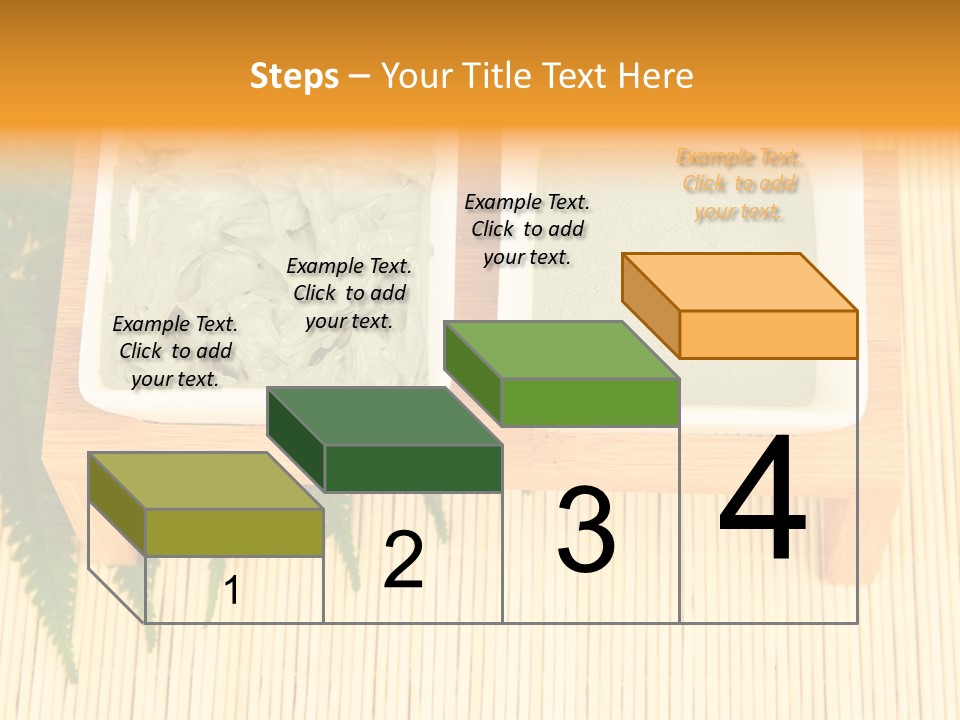 Steps – Your Title Text Here

Example Text. Click to add your text.

Example Text. Click to add your text.

Example Text. Click to add your text.

Example Text. Click to add your text.

1

2

3

4